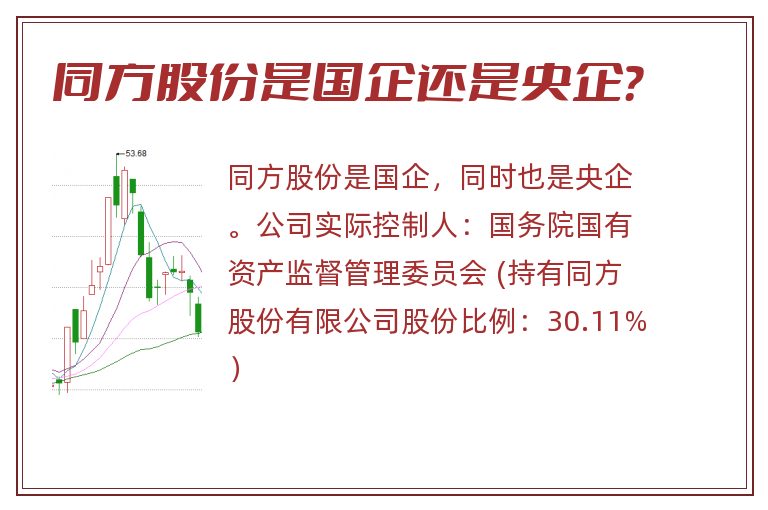 同方股份是国企还是央企?

53.68

同方股份是国企，同时也是央企。公司实际控制人：国务院国有资产监督管理委员会 (持有同方股份有限公司股份比例：30.11%)